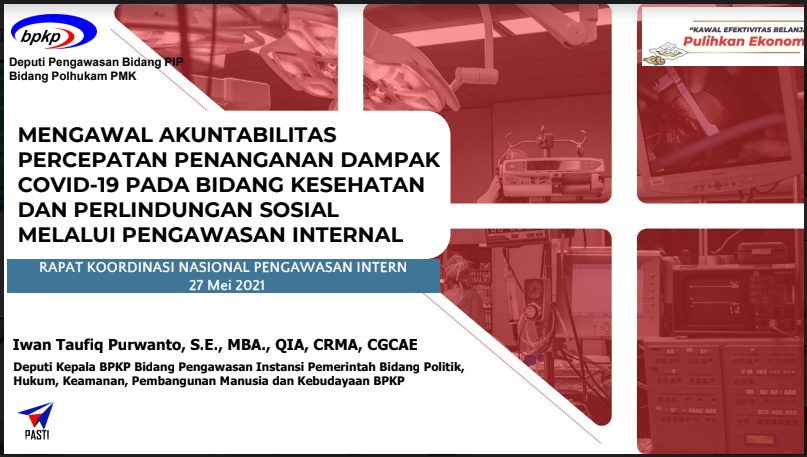 bpkp

Deputi Pengawasan Bidang PIP
Bidang Polhukam PMK

"KAWAL EFEKTIVITAS BELANJA
Pulihkan Ekonom

MENGAWAL AKUNTABILITAS PERCEPATAN PENANGANAN DAMPAK COVID-19 PADA BIDANG KESEHATAN DAN PERLINDUNGAN SOSIAL MELALUI PENGAWASAN INTERNAL

RAPAT KOORDINASI NASIONAL PENGAWASAN INTERN
27 Mei 2021

Iwan Taufiq Purwanto, S.E., MBA., QIA, CRMA, CGCAE

Deputi Kepala BPKP Bidang Pengawasan Instansi Pemerintah Bidang Politik, Hukum, Keamanan, Pembangunan Manusia dan Kebudayaan BPKP

PASTI